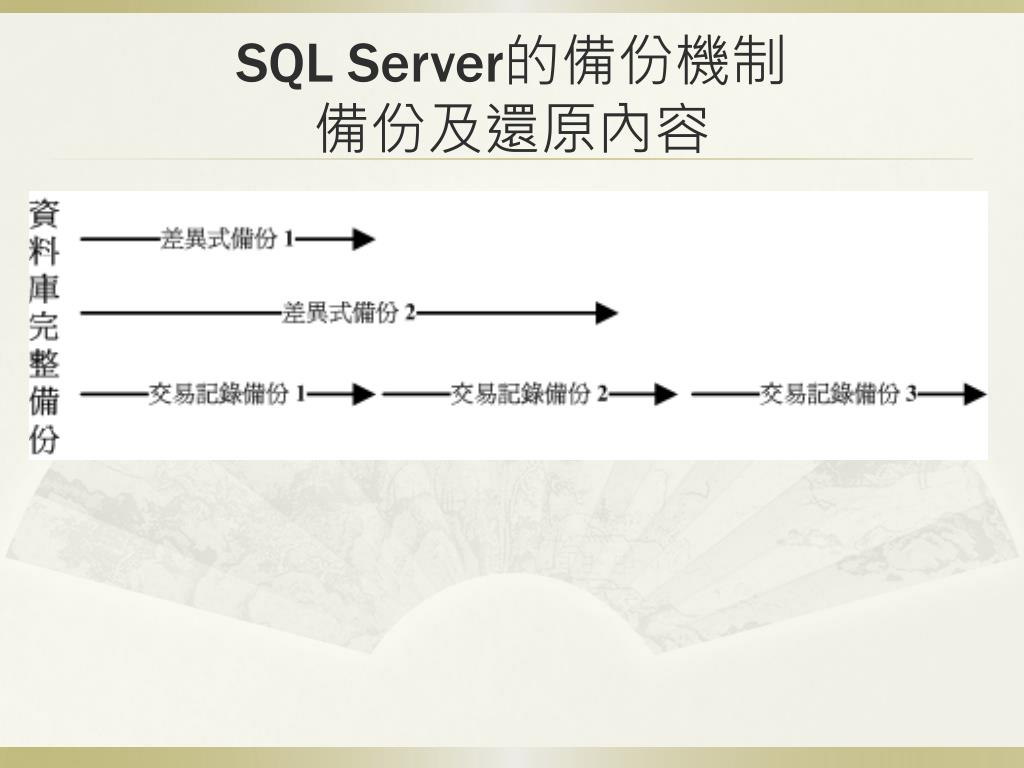 SQL Server的備份機制
備份及還原內容

資料庫完整備份

差異式備份 1

差異式備份 2

交易記錄備份 1

交易記錄備份 2

交易記錄備份 3